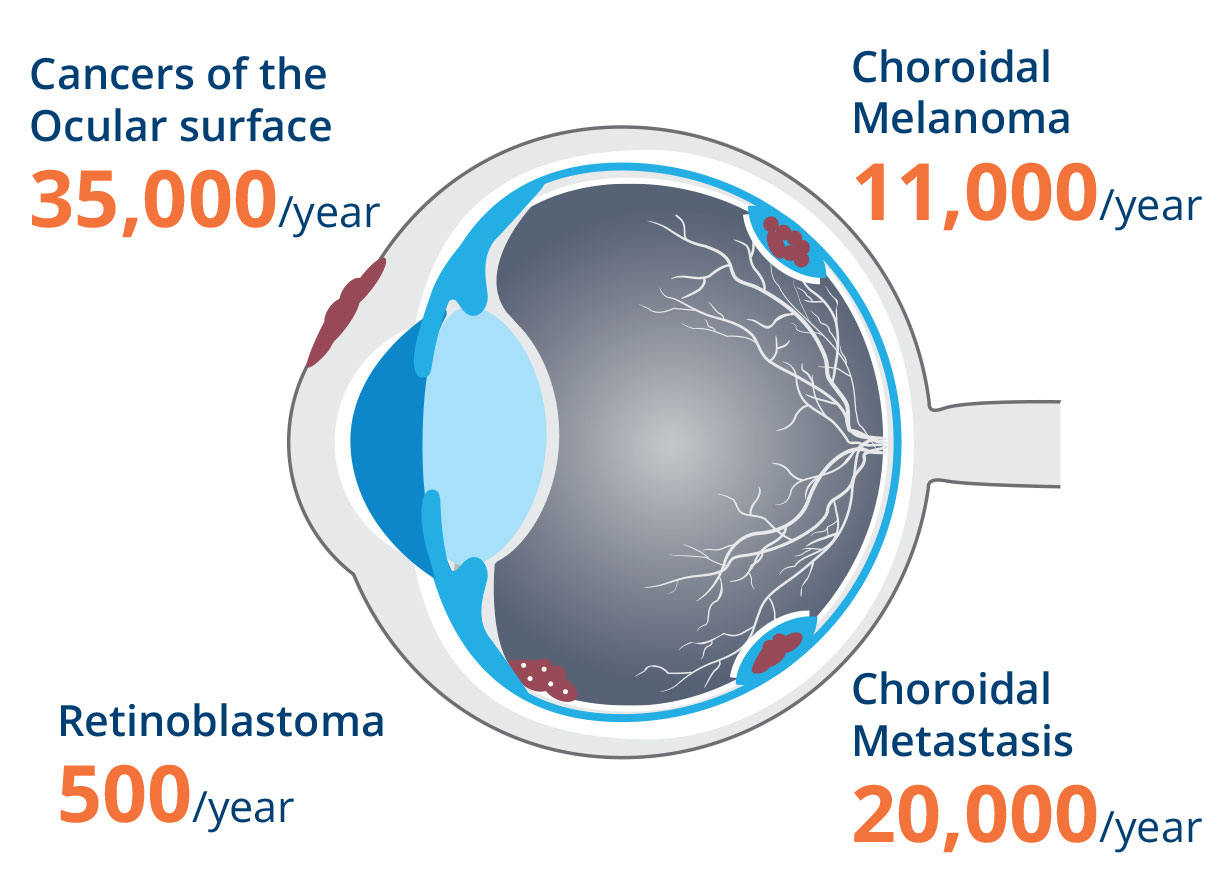 Cancers of the Ocular surface
35,000/year

Choroidal Melanoma
11,000/year

Retinoblastoma
500/year

Choroidal Metastasis
20,000/year